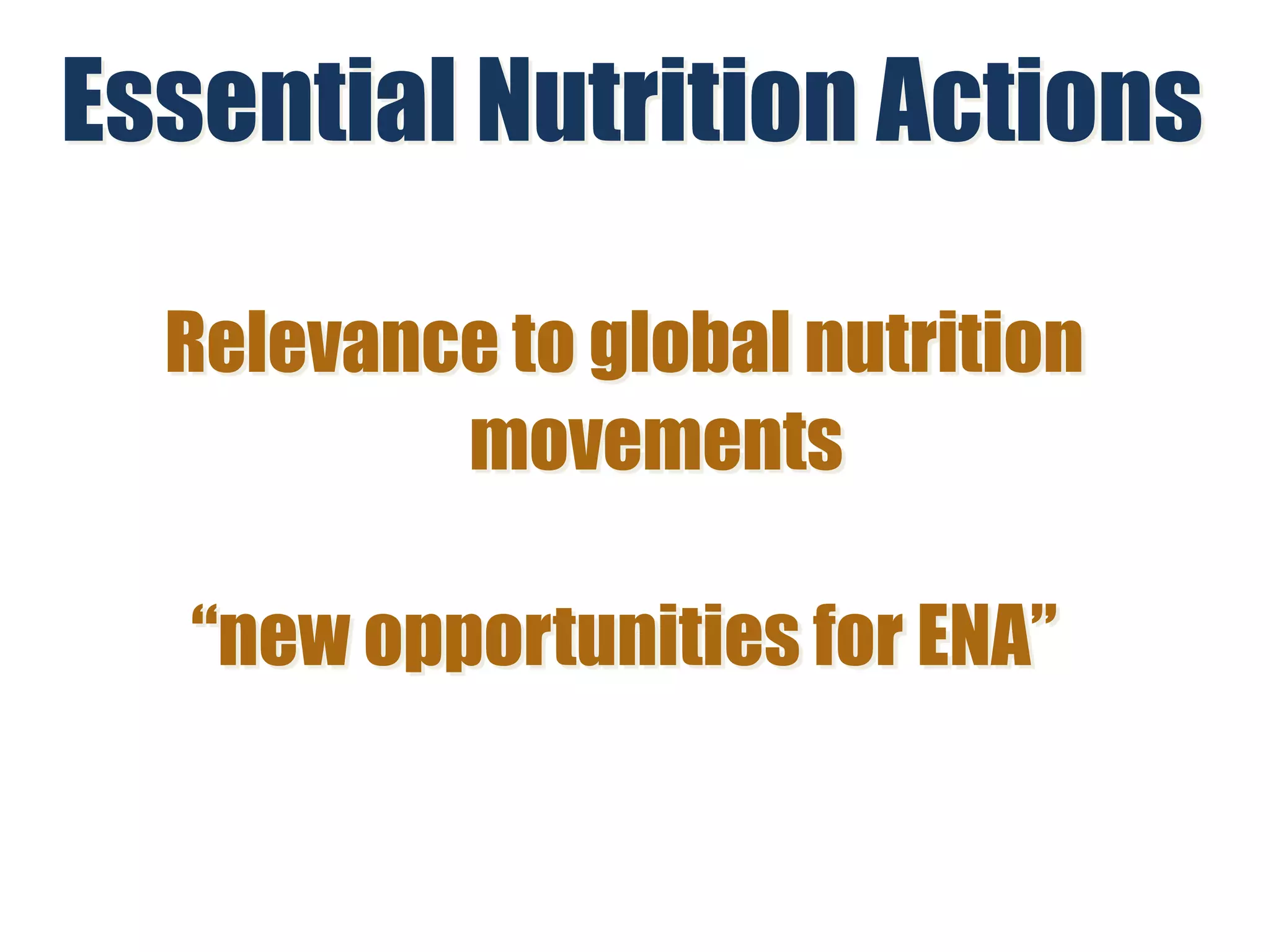 Essential Nutrition Actions

Relevance to global nutrition movements

“new opportunities for ENA”